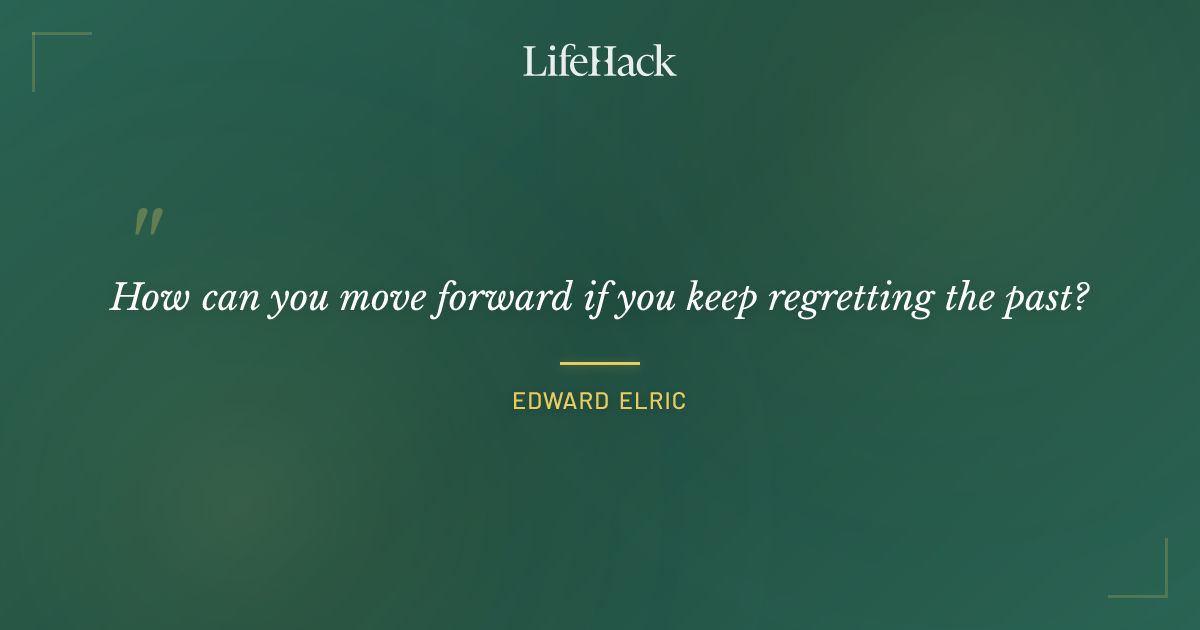 LifeHack

"

How can you move forward if you keep regretting the past?

EDWARD ELRIC